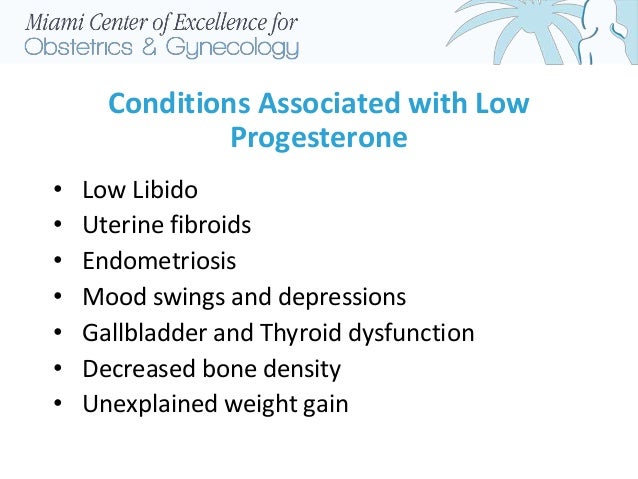 Miami Center of Excellence for
Obstetrics & Gynecology

Conditions Associated with Low Progesterone

• Low Libido
• Uterine fibroids
• Endometriosis
• Mood swings and depressions
• Gallbladder and Thyroid dysfunction
• Decreased bone density
• Unexplained weight gain